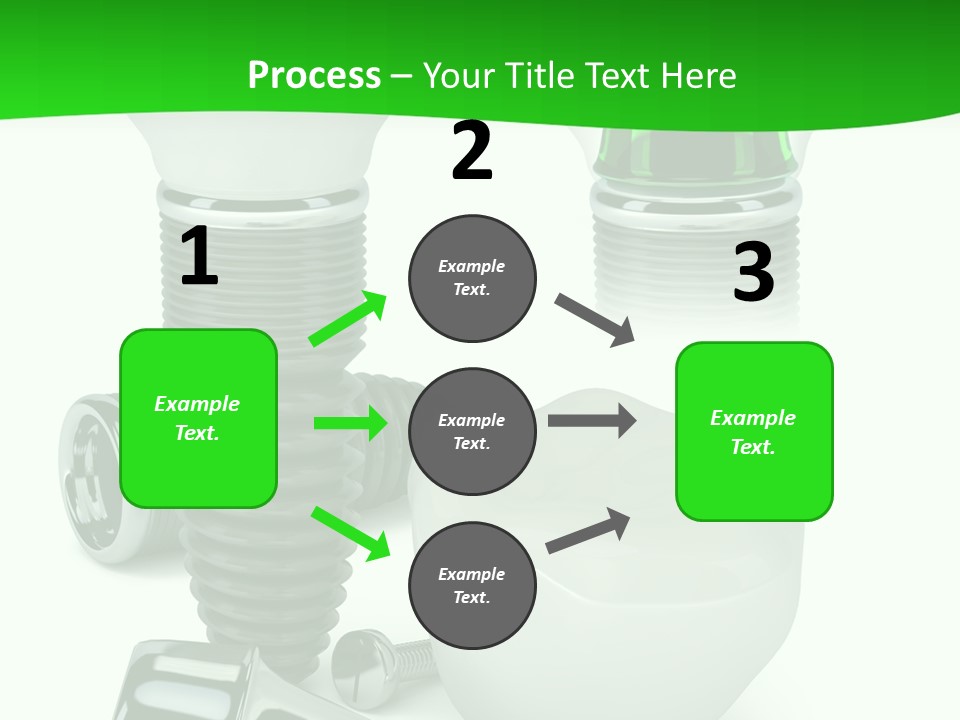 Process – Your Title Text Here

1

Example Text.

2

Example Text.

Example Text.

Example Text.

3

Example Text.